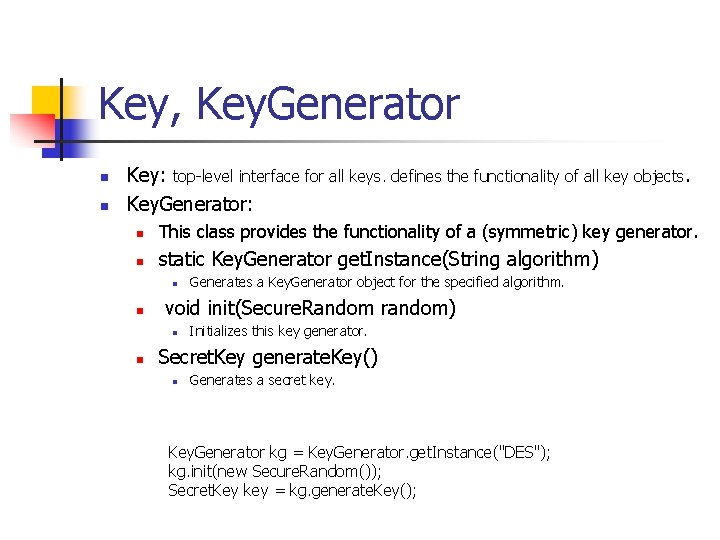 Key, KeyGenerator

Key: top-level interface for all keys. defines the functionality of all key objects.

KeyGenerator:

This class provides the functionality of a (symmetric) key generator.

static KeyGenerator getInstance(String algorithm)

Generates a KeyGenerator object for the specified algorithm.

void init(SecureRandom random)

Initializes this key generator.

SecretKey generateKey()

Generates a secret key.

KeyGenerator kg = KeyGenerator.getInstance("DES");
kg.init(new SecureRandom());
SecretKey key = kg.generateKey();